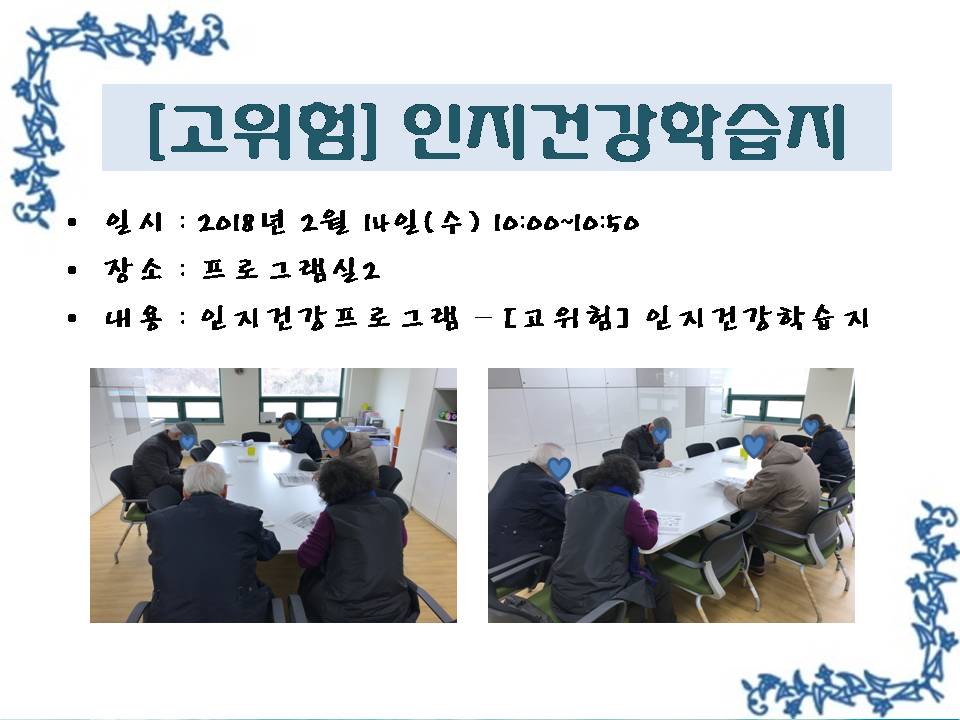 [고위험] 인지건강학습지

• 일시 : 2018년 2월 14일(수) 10:00~10:50
• 장소 : 프로그램실2
• 내용 : 인지건강프로그램 – [고위험] 인지건강학습지